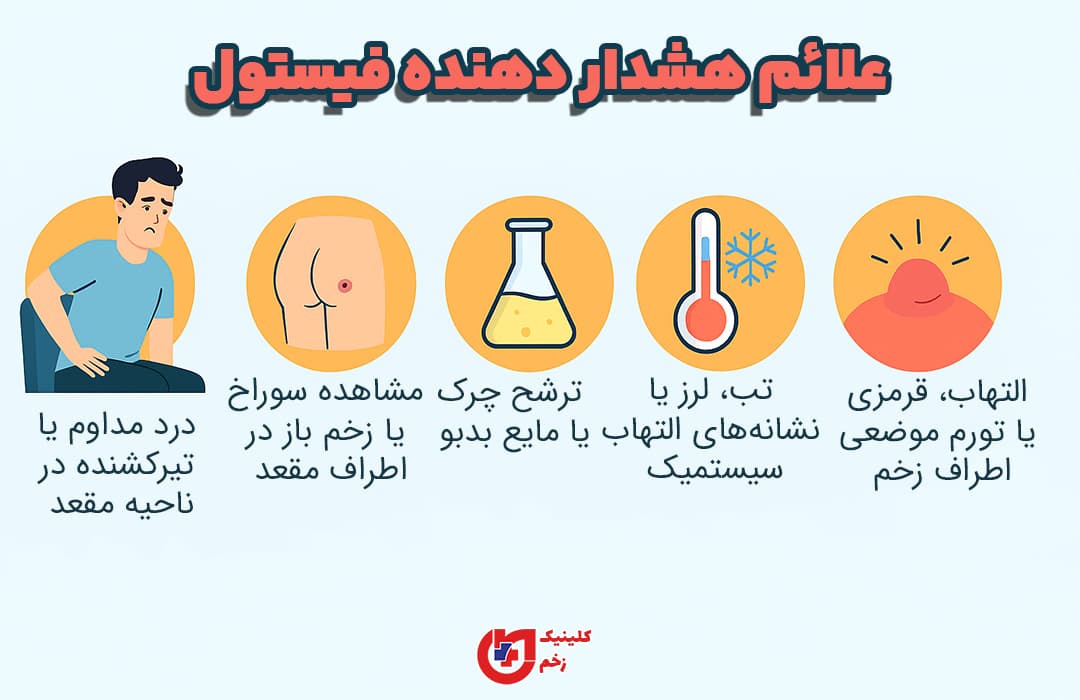 علائم هشدار دهنده فیستول

التهاب، قرمزی یا تورم موضعی اطراف زخم

تب، لرز یا نشانه‌های التهاب سیستمیک

ترشح چرک یا مایع بدبو

مشاهده سوراخ یا زخم باز در اطراف مقعد

درد مداوم یا تیرکشنده در ناحیه مقعد

کلینیک زخم